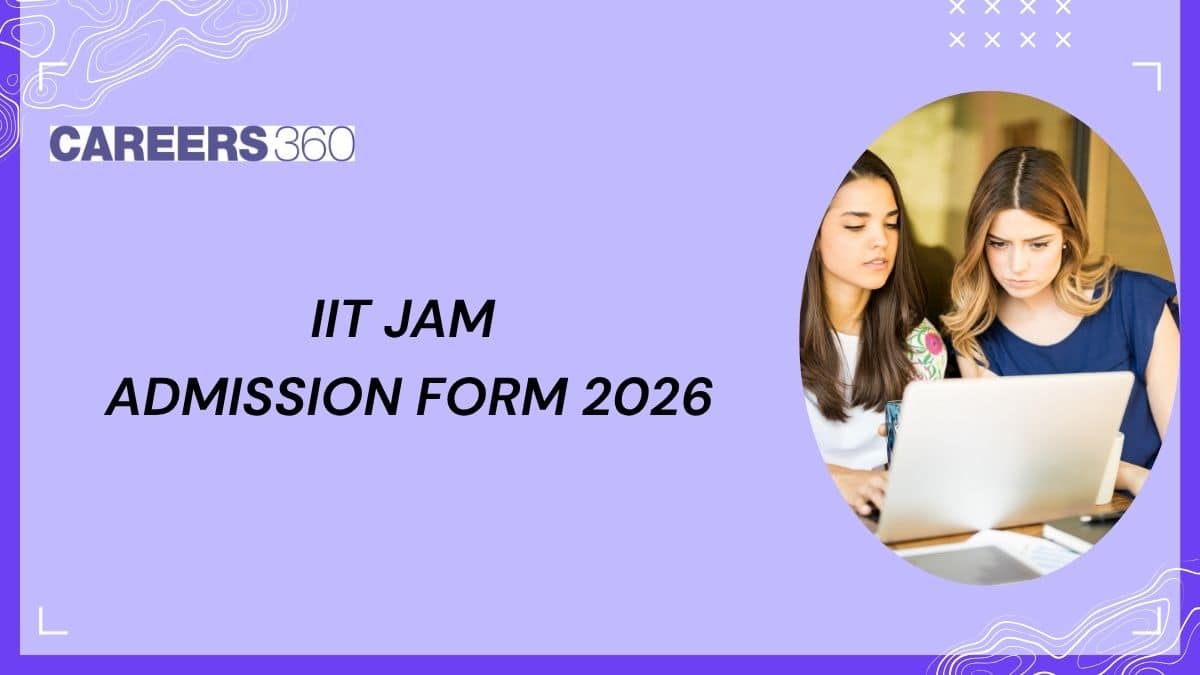 CAREERS360

IIT JAM
ADMISSION FORM 2026